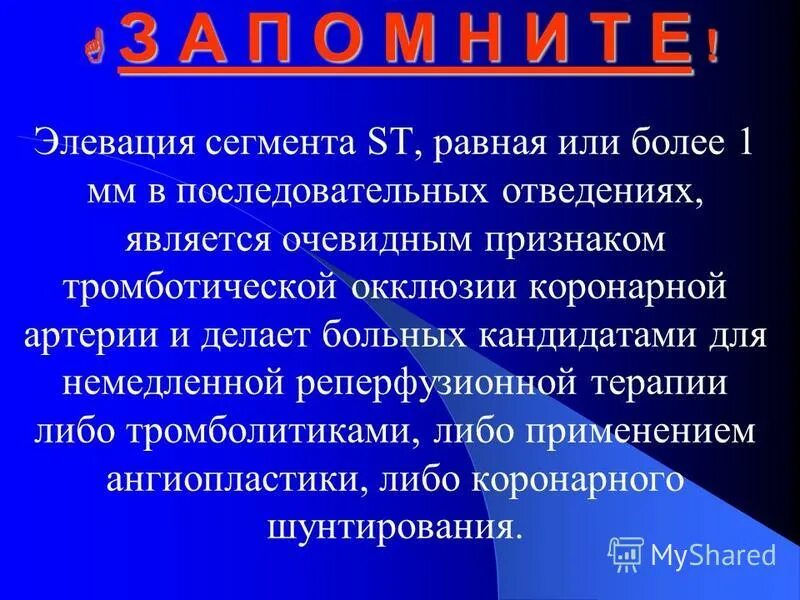 З А П О М Н И Т Е !

Элевация сегмента ST, равная или более 1 мм в последовательных отведениях, является очевидным признаком тромботической окклюзии коронарной артерии и делает больных кандидатами для немедленной реперфузионной терапии либо тромболитиками, либо применением ангиопластики, либо коронарного шунтирования.

MyShared